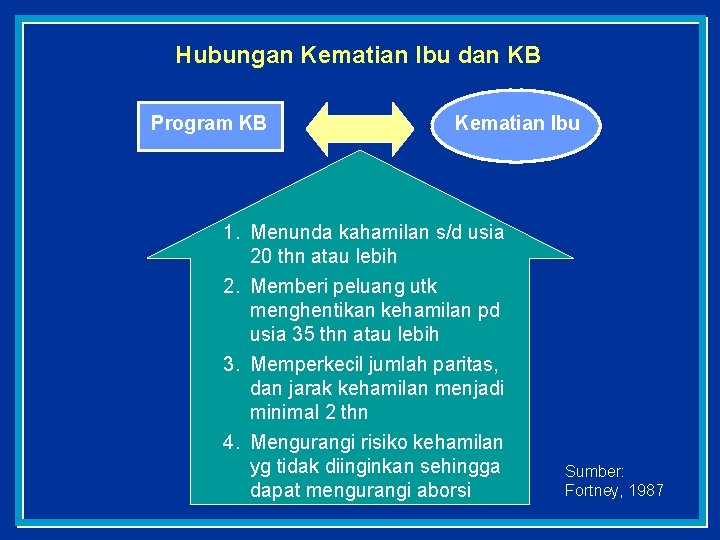 Hubungan Kematian Ibu dan KB

Program KB

Kematian Ibu

1. Menunda kahamilan s/d usia 20 thn atau lebih
2. Memberi peluang utk menghentikan kehamilan pd usia 35 thn atau lebih
3. Memperkecil jumlah paritas, dan jarak kehamilan menjadi minimal 2 thn
4. Mengurangi risiko kehamilan yg tidak diinginkan sehingga dapat mengurangi aborsi

Sumber:
Fortney, 1987